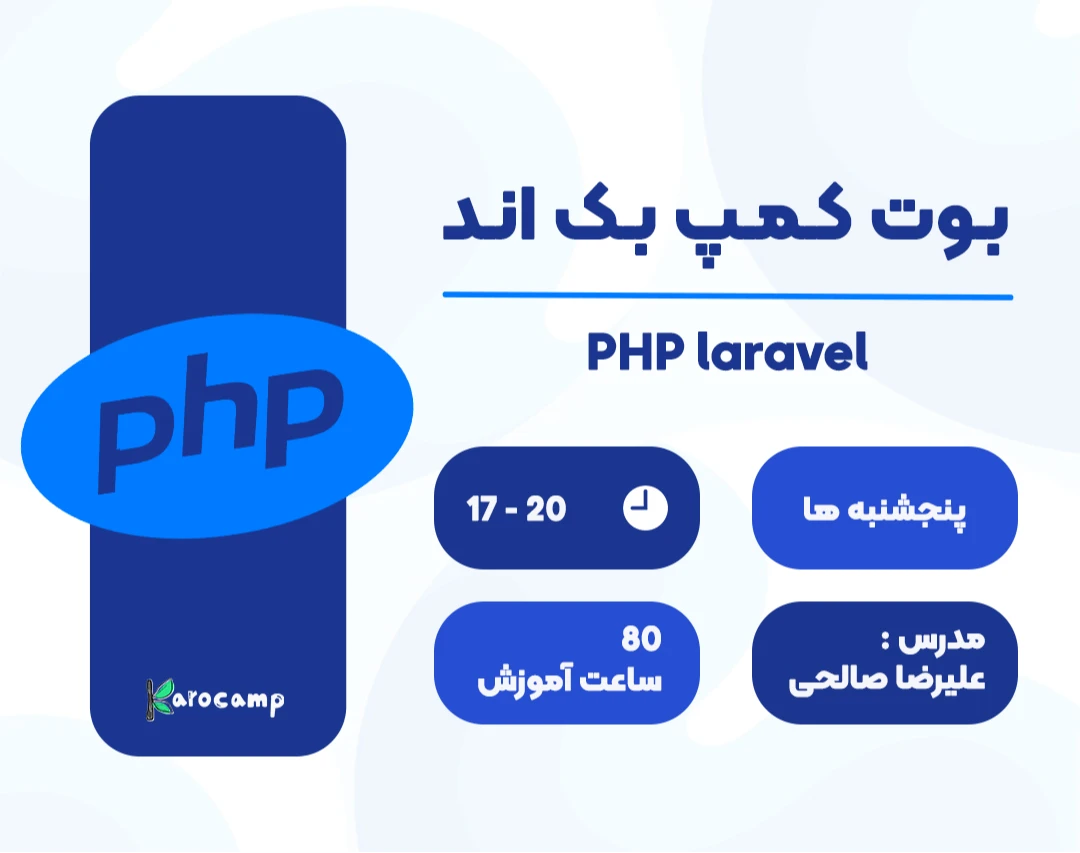 بوت کمپ بک اند

PHP laravel

پنجشنبه ها

17 - 20

مدرس :
علیرضا صالحی

80
ساعت آموزش

php

Karocamp